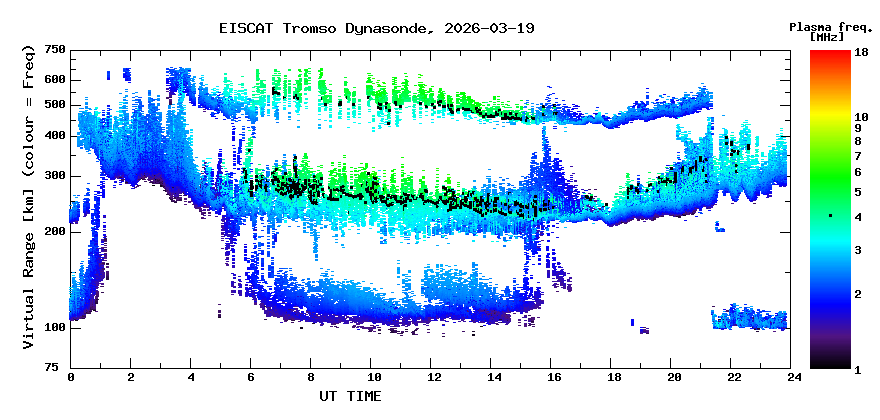 EISCAT Tromso Dynasonde, 2026-03-19

Plasma freq. [MHz]

Virtual Range [km] (colour = Freq)

750
600
500
400
300
200
100
75

0
2
4
6
8
10
12
14
16
18
20
22
24

UT TIME

18
10
9
8
7
6
5
4
3
2
1